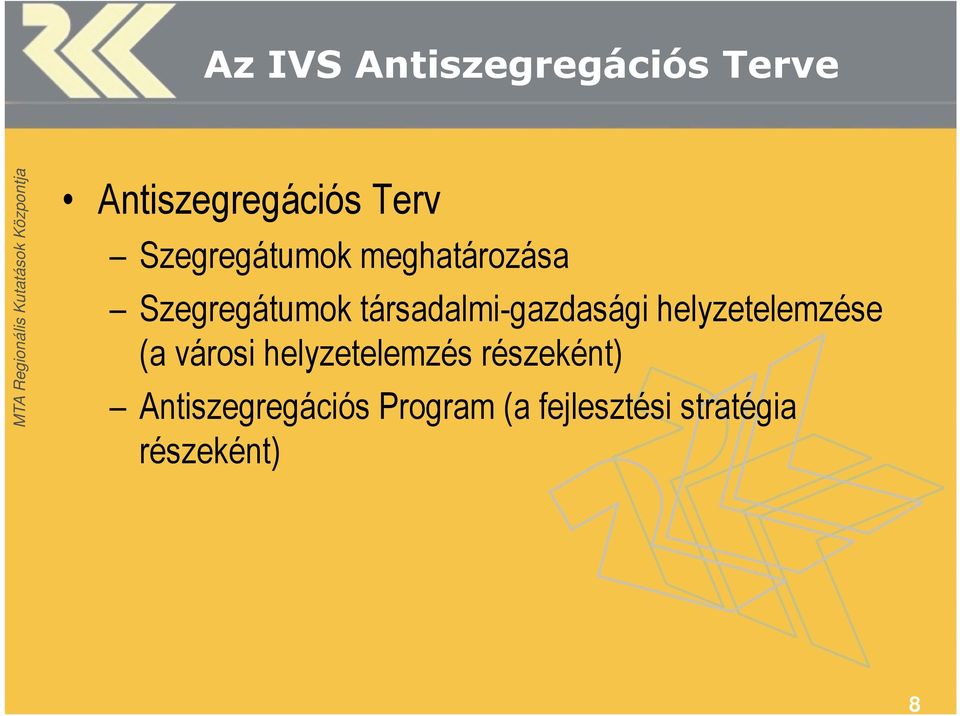 Az IVS Antiszegregációs Terve

MTA Regionális Kutatások Központja

• Antiszegregációs Terv

– Szegregátumok meghatározása

– Szegregátumok társadalmi-gazdasági helyzetelemzése (a városi helyzetelemzés részeként)

– Antiszegregációs Program (a fejlesztési stratégia részeként)

8